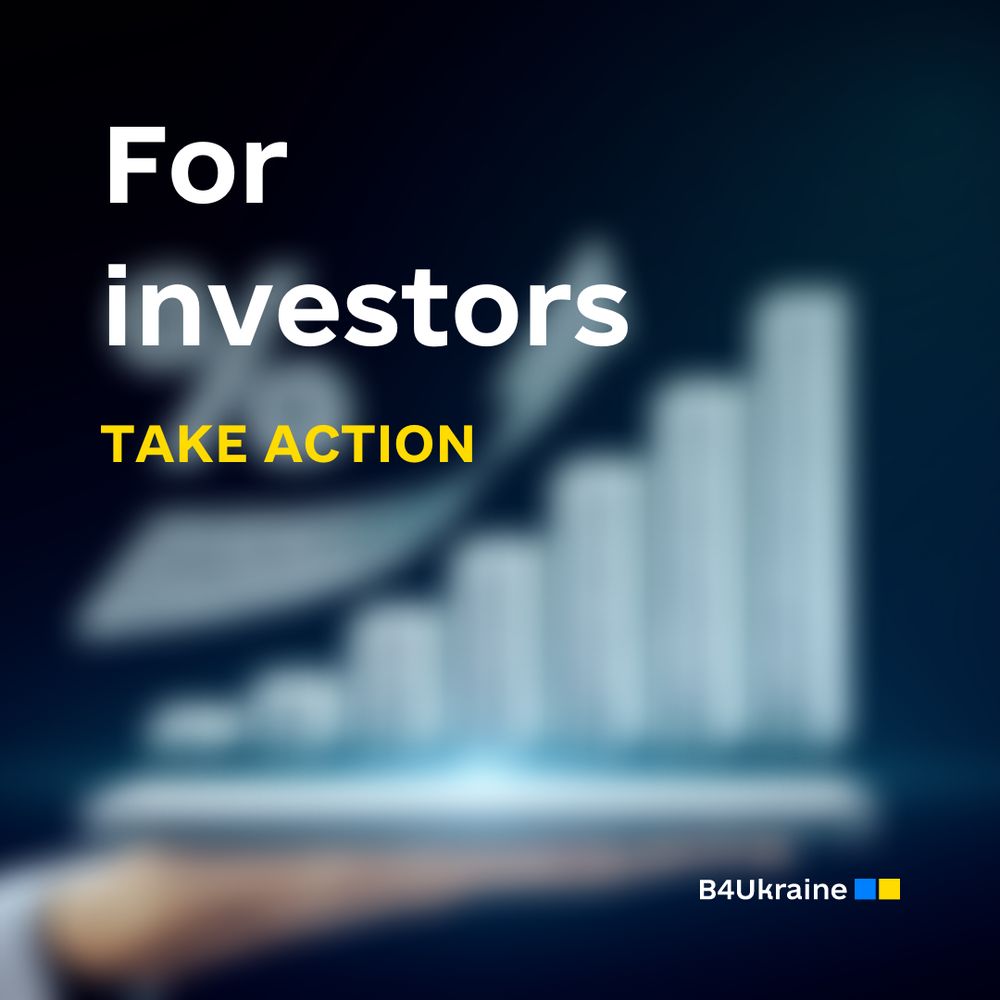 For investors

TAKE ACTION

B4Ukraine